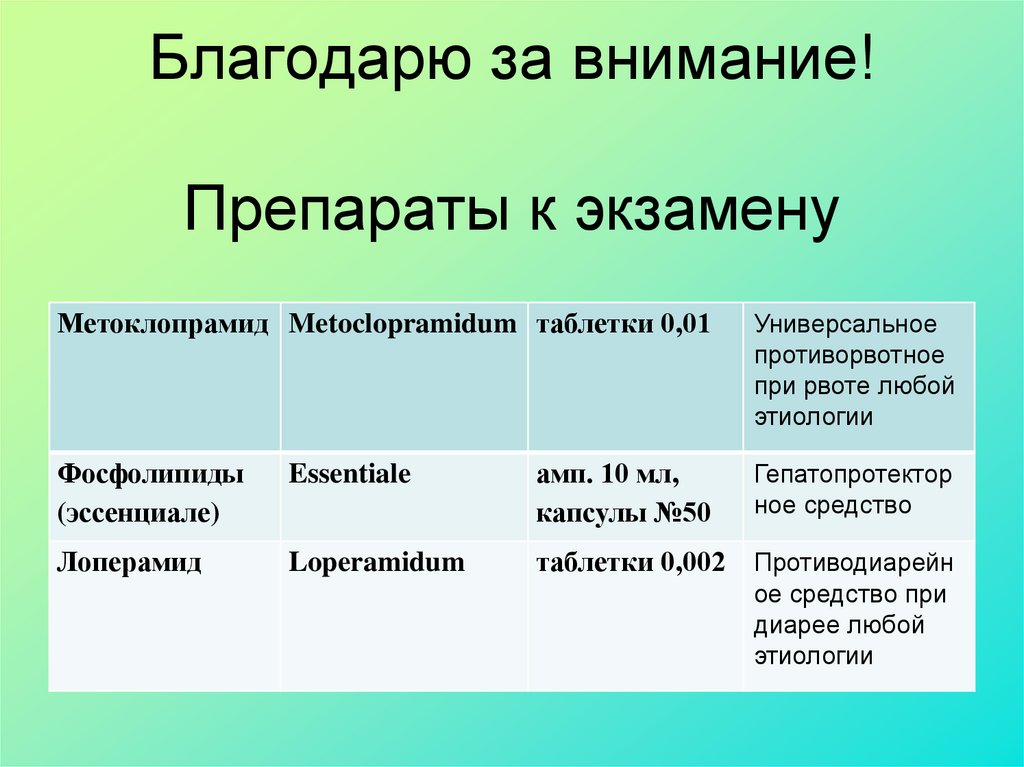 Благодарю за внимание!

Препараты к экзамену

| Метоклопрамид | Metoclopramidum | таблетки 0,01 | Универсальное противорвотное при рвоте любой этиологии |
|---|---|---|---|
| Фосфолипиды (эссенциале) | Essentiale | амп. 10 мл, капсулы №50 | Гепатопротекторное средство |
| Лоперамид | Loperamidum | таблетки 0,002 | Противодиарейное средство при диарее любой этиологии |